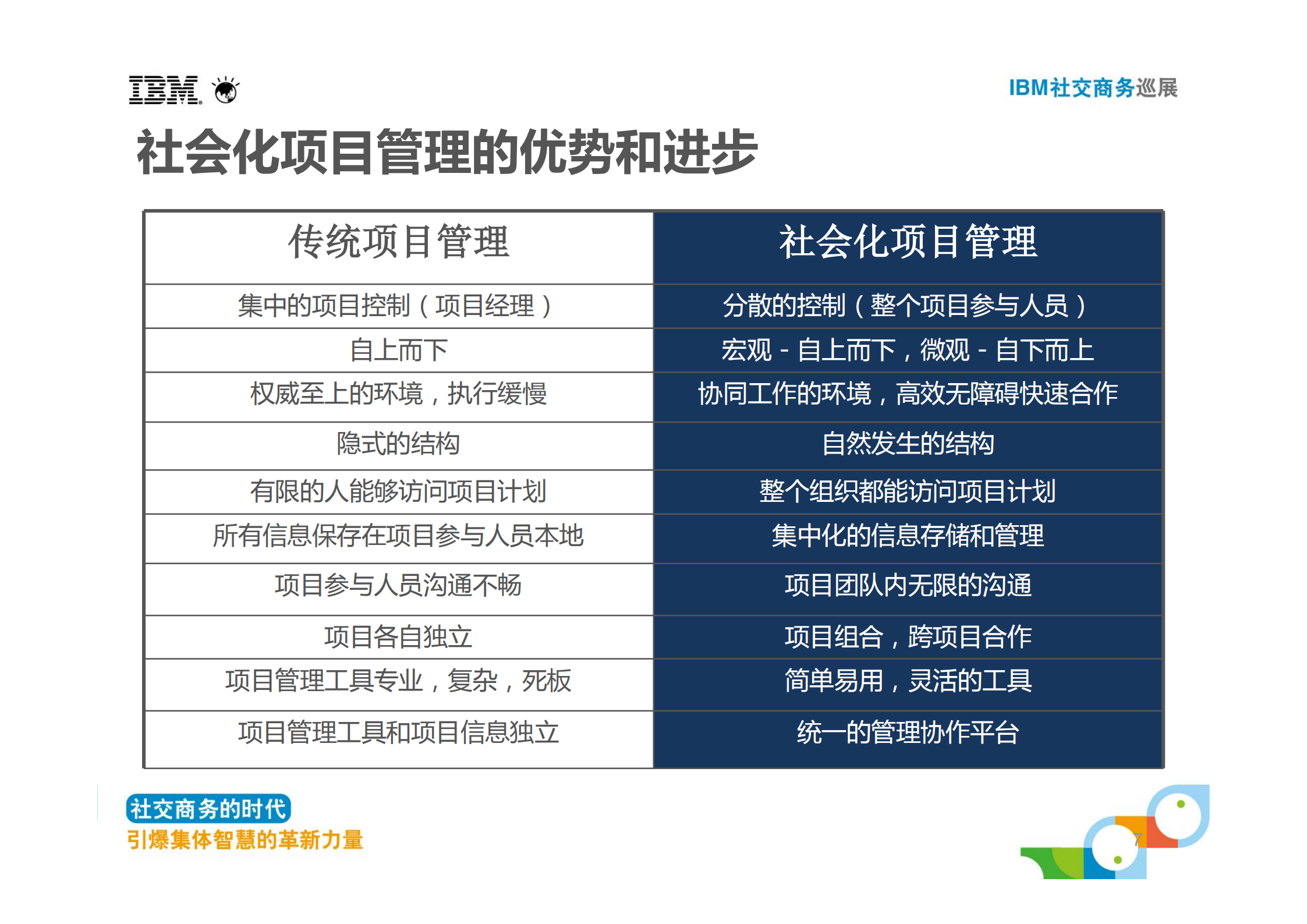 IBM

IBM社交商务巡展

社会化项目管理的优势和进步

| 传统项目管理 | 社会化项目管理 |
|---|---|
| 集中的项目控制（项目经理） | 分散的控制（整个项目参与人员） |
| 自上而下 | 宏观 - 自上而下，微观 - 自下而上 |
| 权威至上的环境，执行缓慢 | 协同工作的环境，高效无障碍快速合作 |
| 隐式的结构 | 自然发生的结构 |
| 有限的人能够访问项目计划 | 整个组织都能访问项目计划 |
| 所有信息保存在项目参与人员本地 | 集中化的信息存储和管理 |
| 项目参与人员沟通不畅 | 项目团队内无限的沟通 |
| 项目各自独立 | 项目组合，跨项目合作 |
| 项目管理工具专业，复杂，死板 | 简单易用，灵活的工具 |
| 项目管理工具和项目信息独立 | 统一的管理协作平台 |

社交商务的时代
引爆集体智慧的革新力量

7